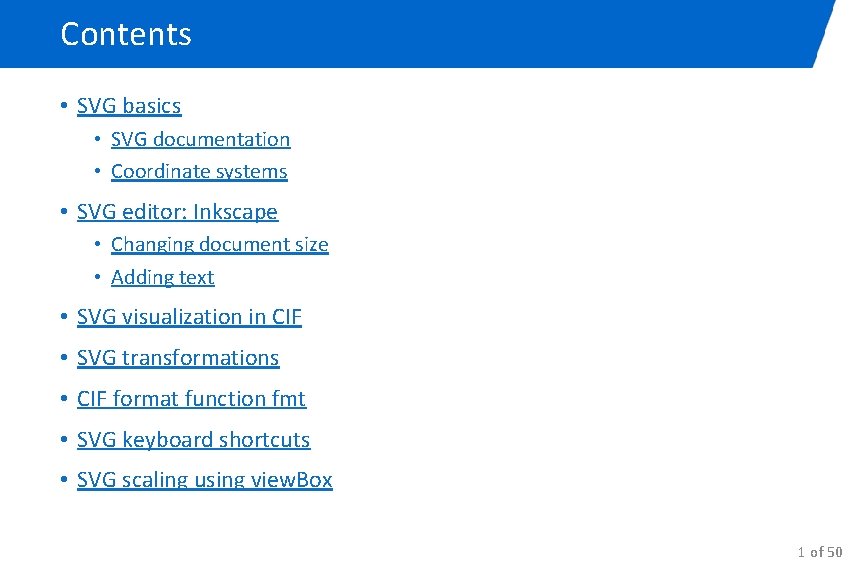 Contents

• SVG basics
  • SVG documentation
  • Coordinate systems
• SVG editor: Inkscape
  • Changing document size
  • Adding text
• SVG visualization in CIF
• SVG transformations
• CIF format function fmt
• SVG keyboard shortcuts
• SVG scaling using viewBox

1 of 50